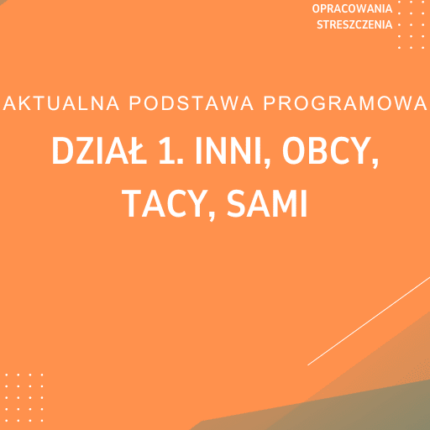 OPRACOWANIA
STRESZCZENIA

AKTUALNA PODSTAWA PROGRAMOWA

DZIAŁ 1. INNI, OBCY, TACY, SAMI